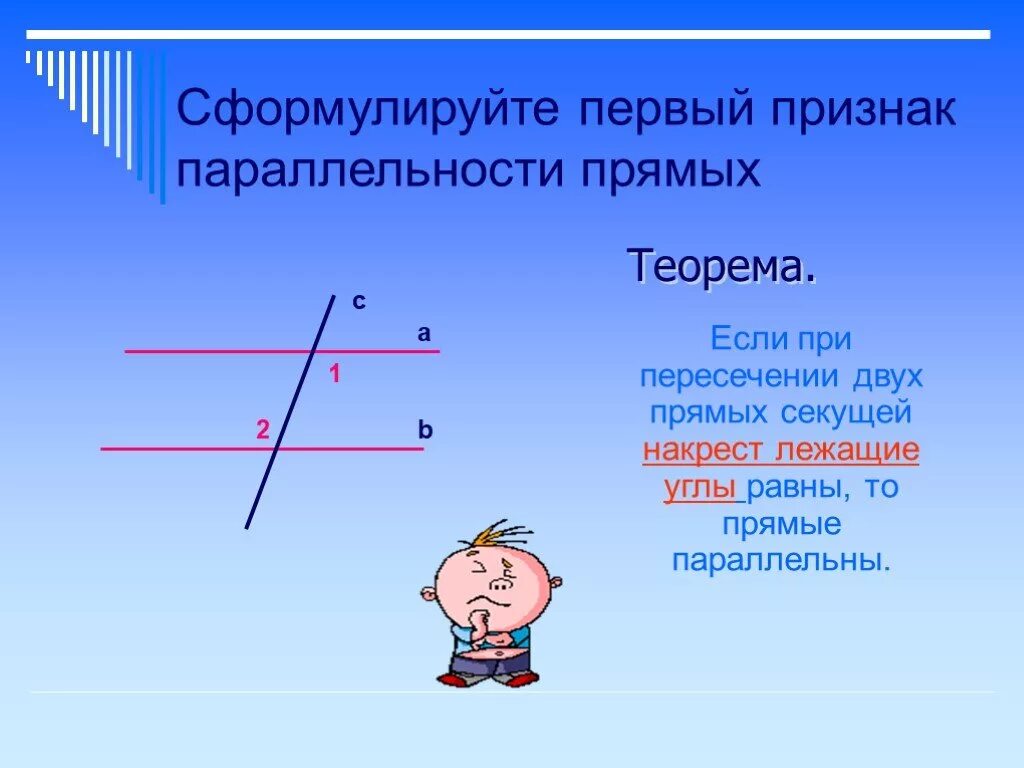 Сформулируйте первый признак параллельности прямых

c

a

1

2

b

Теорема.

Если при пересечении двух прямых секущей накрест лежащие углы равны, то прямые параллельны.